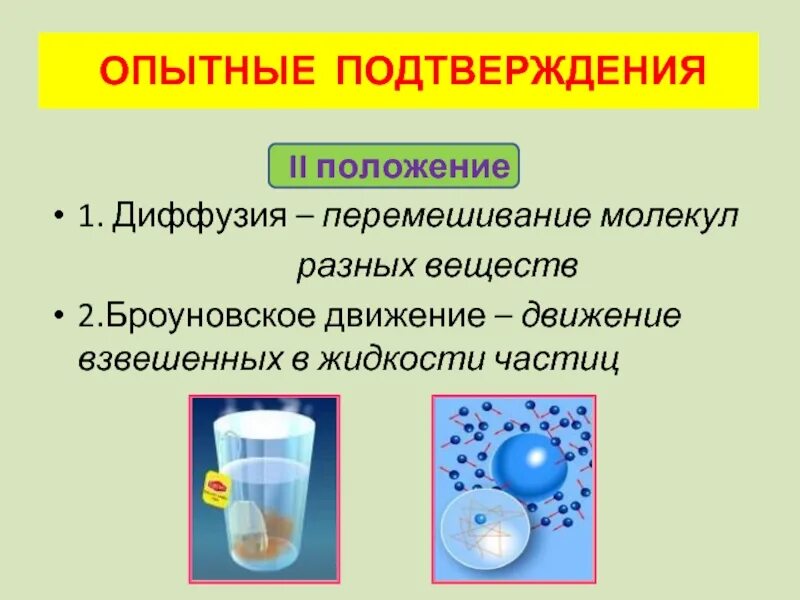 ОПЫТНЫЕ ПОДТВЕРЖДЕНИЯ

II положение

• 1. Диффузия – перемешивание молекул разных веществ

• 2.Броуновское движение – движение взвешенных в жидкости частиц